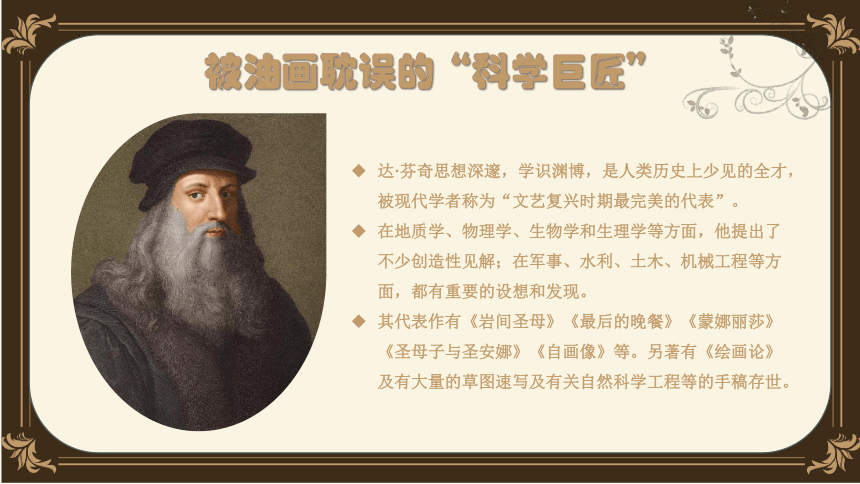 被油画耽误的“科学巨匠”

◆ 达·芬奇思想深邃，学识渊博，是人类历史上少见的全才，被现代学者称为“文艺复兴时期最完美的代表”。

◆ 在地质学、物理学、生物学和生理学等方面，他提出了不少创造性见解；在军事、水利、土木、机械工程等方面，都有重要的设想和发现。

◆ 其代表作有《岩间圣母》《最后的晚餐》《蒙娜丽莎》《圣母子与圣安娜》《自画像》等。另著有《绘画论》及有大量的草图速写及有关自然科学工程等的手稿存世。